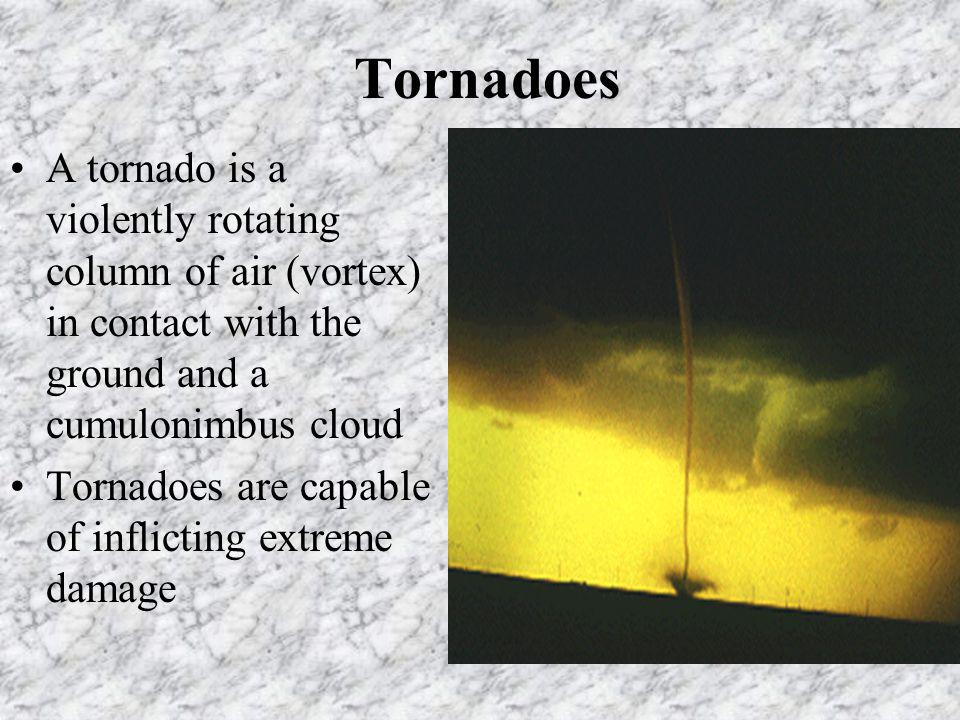 Tornadoes

• A tornado is a violently rotating column of air (vortex) in contact with the ground and a cumulonimbus cloud
• Tornadoes are capable of inflicting extreme damage